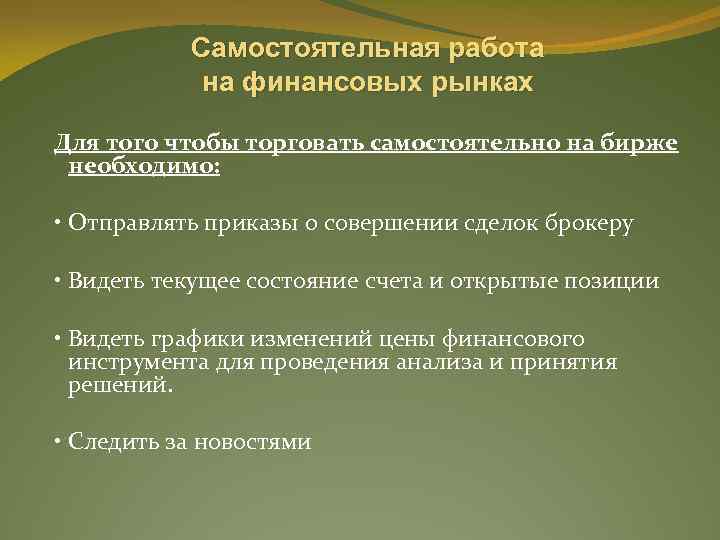 Самостоятельная работа на финансовых рынках

Для того чтобы торговать самостоятельно на бирже необходимо:

• Отправлять приказы о совершении сделок брокеру

• Видеть текущее состояние счета и открытые позиции

• Видеть графики изменений цены финансового инструмента для проведения анализа и принятия решений.

• Следить за новостями